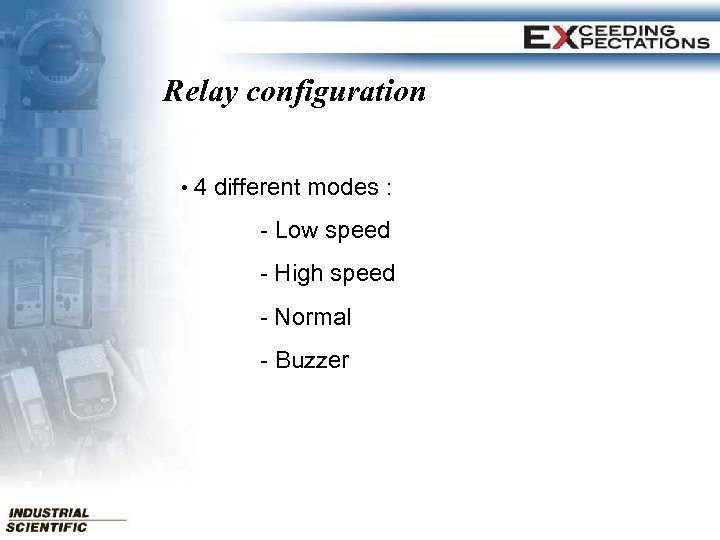 EXCEEDING EXPECTATIONS

Relay configuration

• 4 different modes :

- Low speed

- High speed

- Normal

- Buzzer

INDUSTRIAL SCIENTIFIC